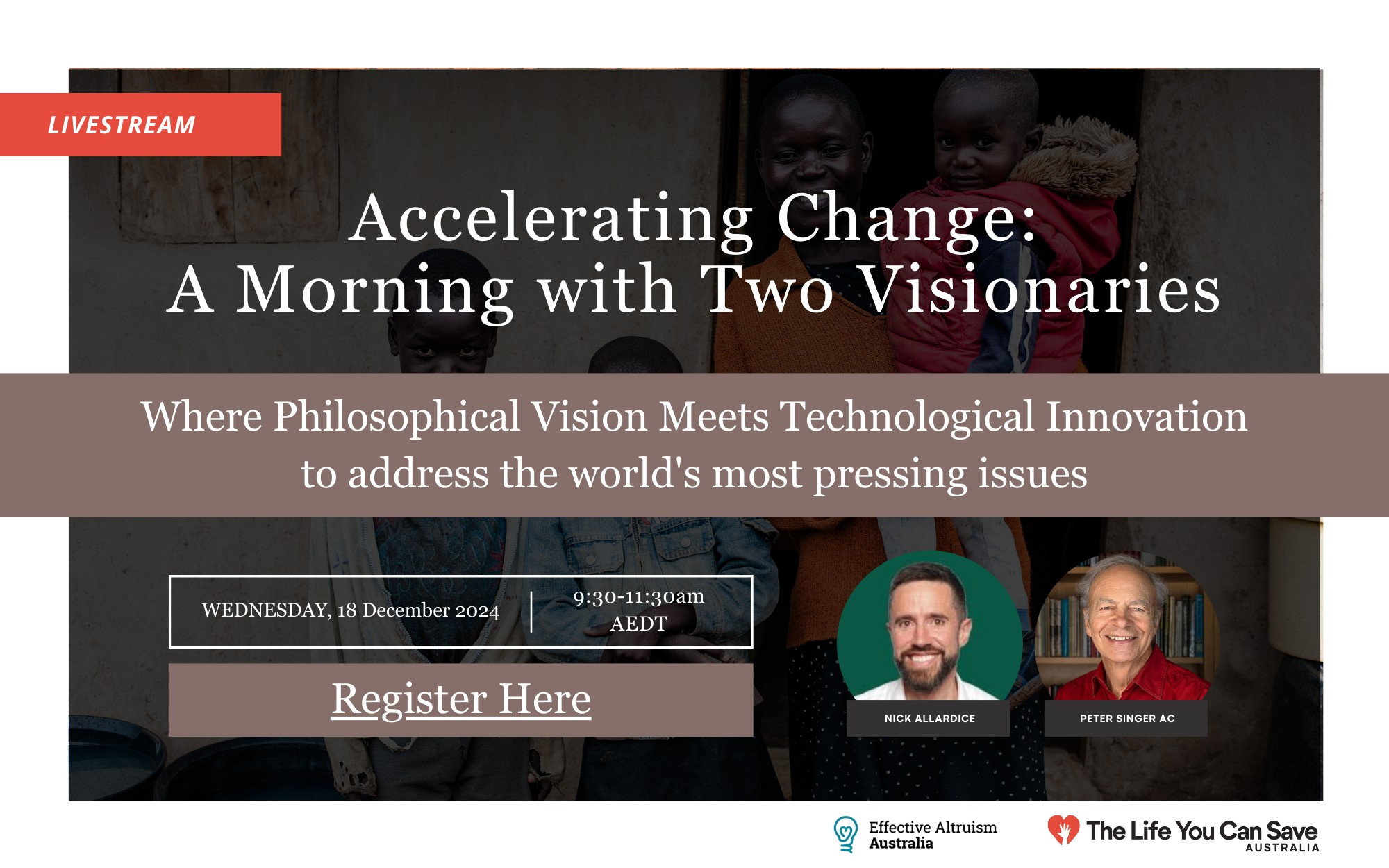 LIVESTREAM

Accelerating Change:
A Morning with Two Visionaries

Where Philosophical Vision Meets Technological Innovation to address the world's most pressing issues

WEDNESDAY, 18 December 2024

9:30-11:30am AEDT

Register Here

NICK ALLARDICE

PETER SINGER AC

Effective Altruism Australia

The Life You Can Save AUSTRALIA